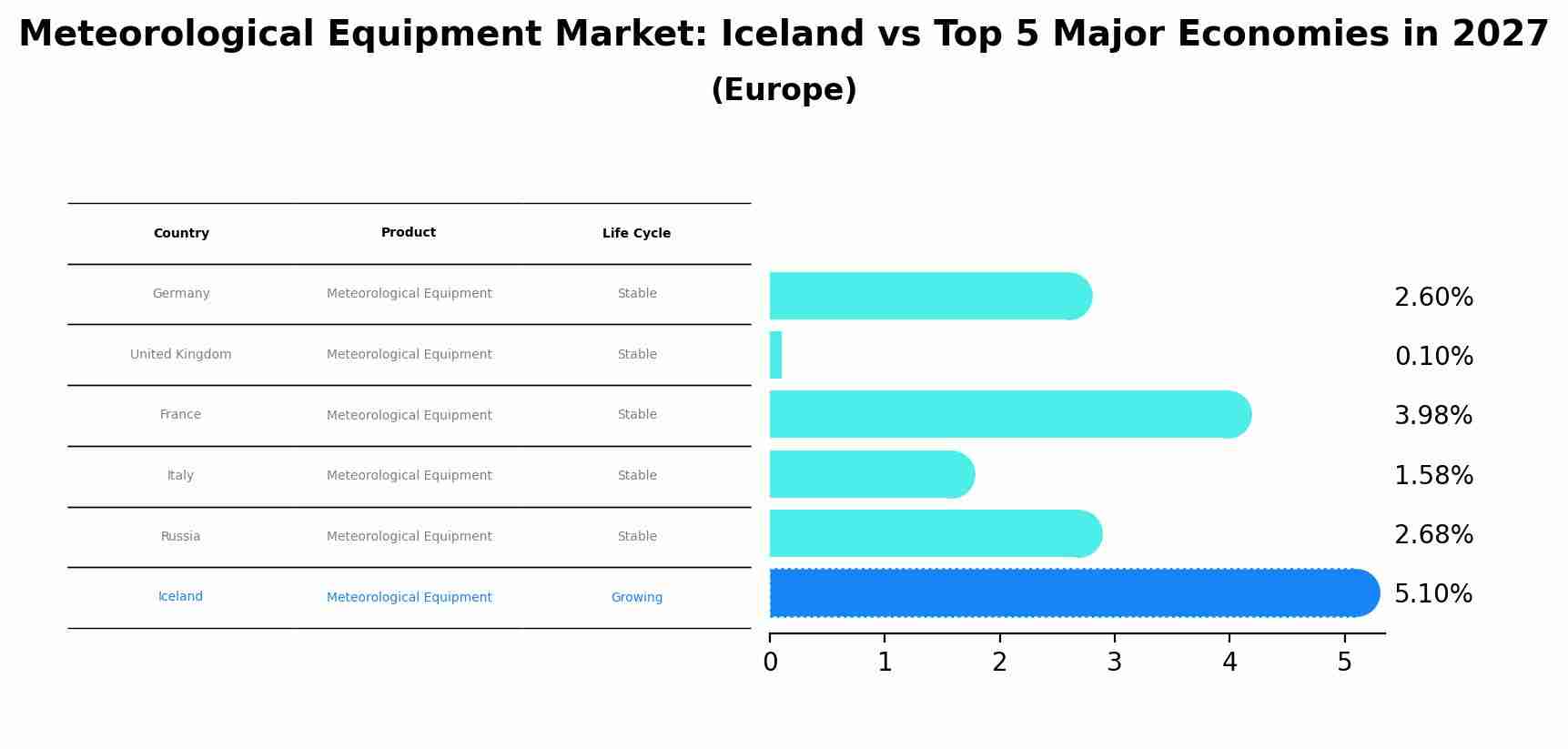 Meteorological Equipment Market: Iceland vs Top 5 Major Economies in 2027
(Europe)

| Country | Product | Life Cycle |
|---|---|---|
| Germany | Meteorological Equipment | Stable |
| United Kingdom | Meteorological Equipment | Stable |
| France | Meteorological Equipment | Stable |
| Italy | Meteorological Equipment | Stable |
| Russia | Meteorological Equipment | Stable |
| Iceland | Meteorological Equipment | Growing |

2.60%
0.10%
3.98%
1.58%
2.68%
5.10%

0 1 2 3 4 5